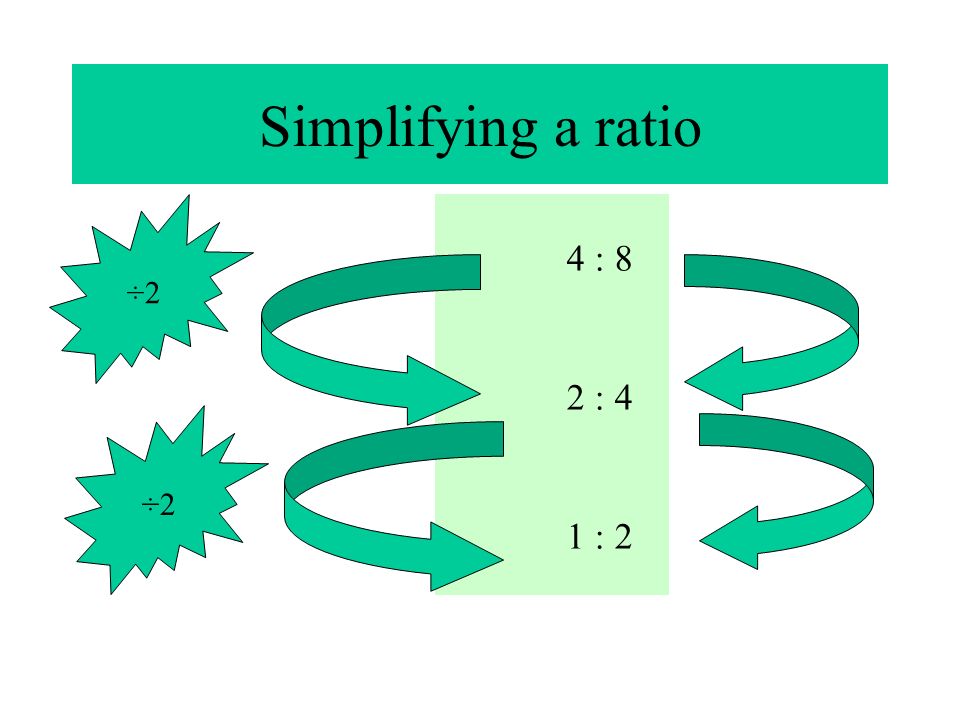 Simplifying a ratio

÷2

4 : 8

2 : 4

÷2

1 : 2